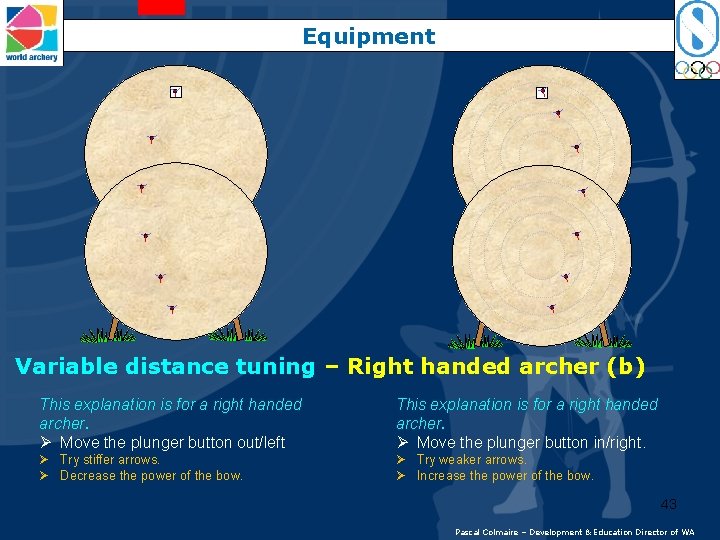 world archery

Equipment

Variable distance tuning – Right handed archer (b)

This explanation is for a right handed archer.
➢ Move the plunger button out/left
➢ Try stiffer arrows.
➢ Decrease the power of the bow.

This explanation is for a right handed archer.
➢ Move the plunger button in/right.
➢ Try weaker arrows.
➢ Increase the power of the bow.

43

Pascal Colmaire – Development & Education Director of WA